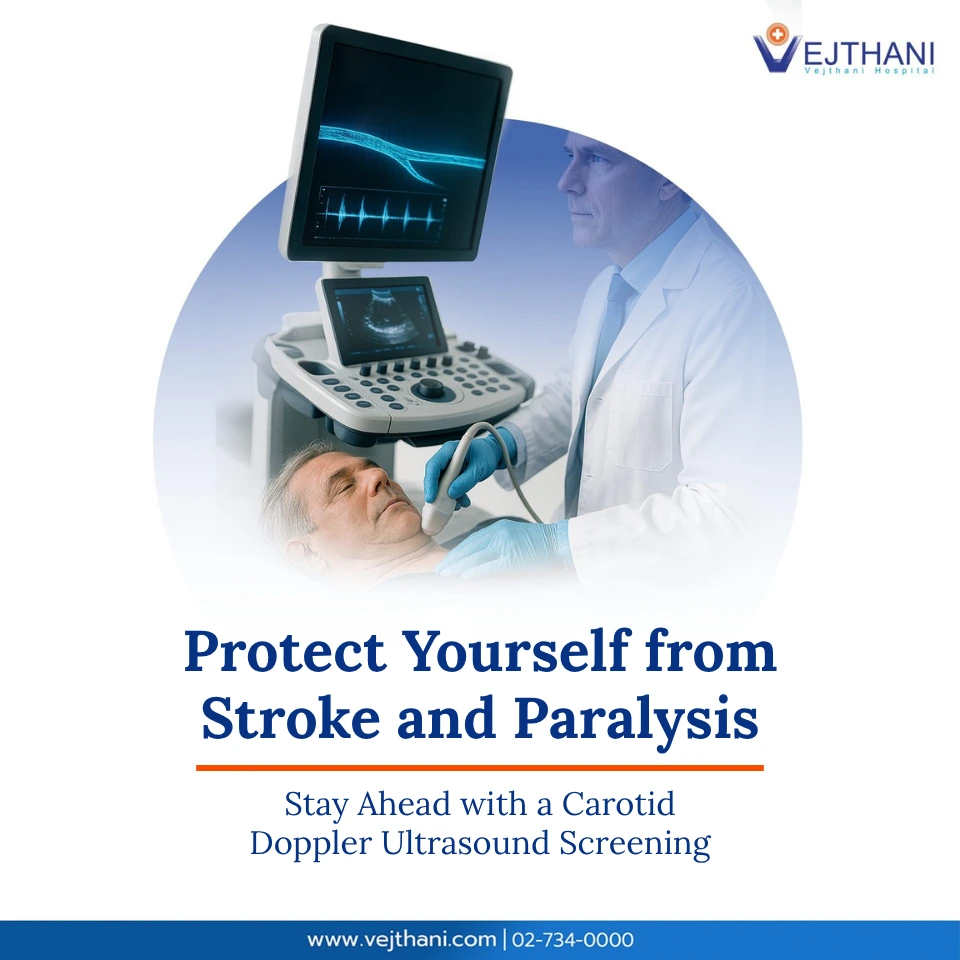 VEJTHANI
Vejthani Hospital

Protect Yourself from Stroke and Paralysis

Stay Ahead with a Carotid Doppler Ultrasound Screening

www.vejthani.com | 02-734-0000